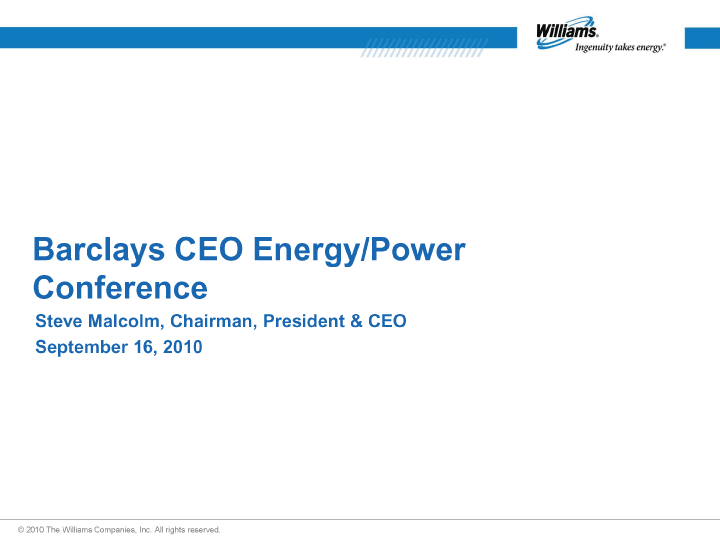 Williams.
Ingenuity takes energy.®

Barclays CEO Energy/Power Conference

Steve Malcolm, Chairman, President & CEO

September 16, 2010

© 2010 The Williams Companies, Inc. All rights reserved.